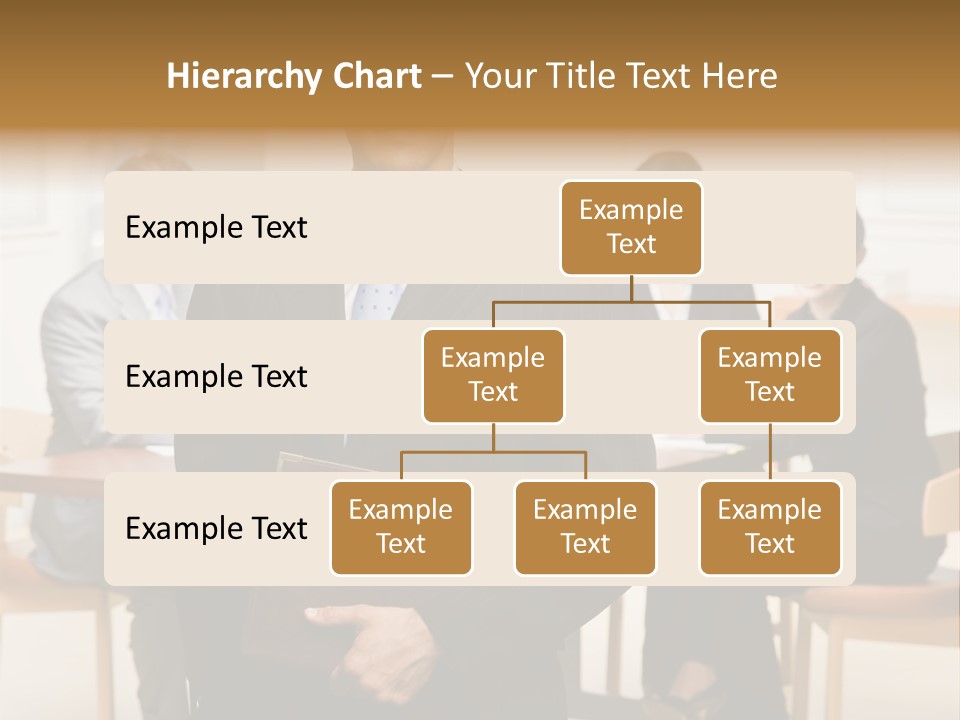 Hierarchy Chart – Your Title Text Here

Example Text

Example Text

Example Text

Example Text

Example Text

Example Text

Example Text

Example Text

Example Text